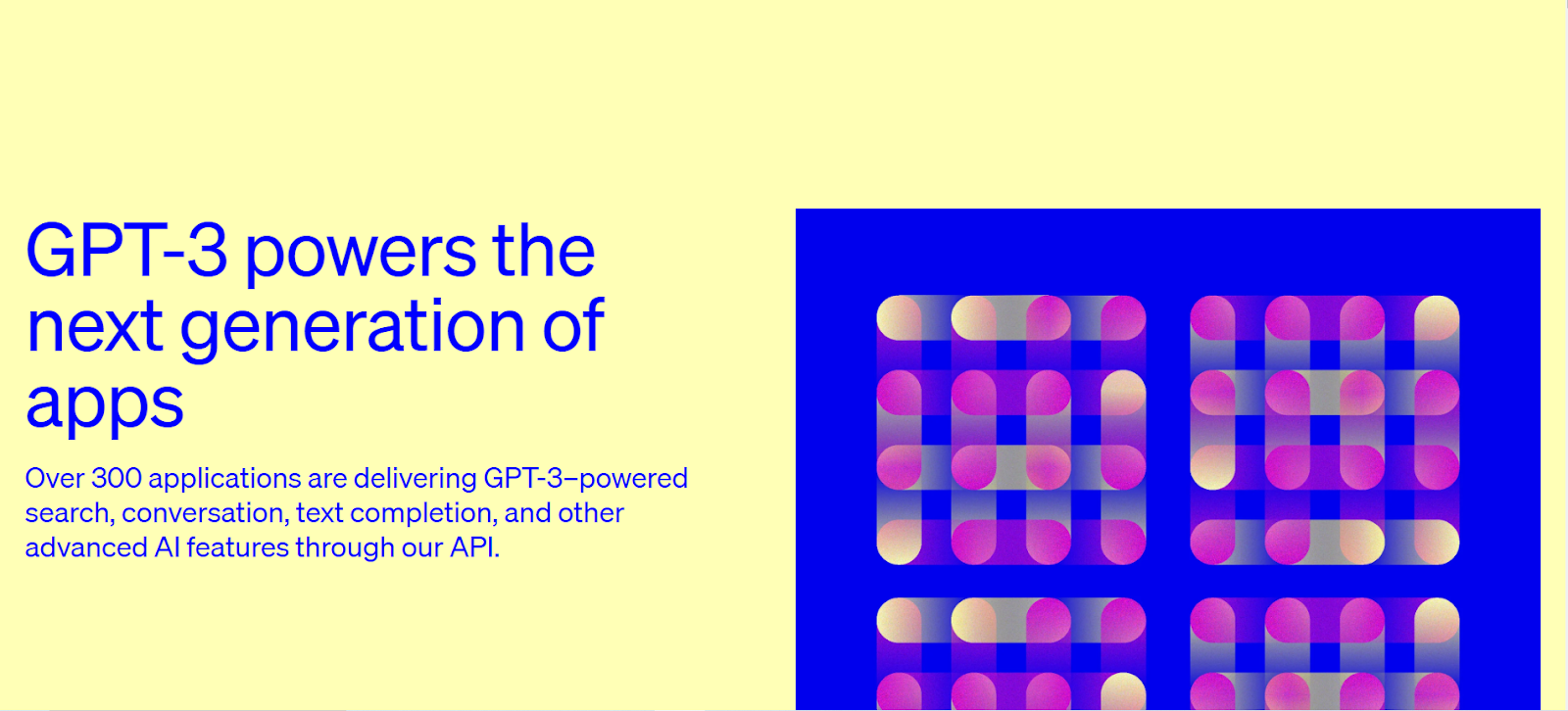 GPT-3 powers the next generation of apps

Over 300 applications are delivering GPT-3–powered search, conversation, text completion, and other advanced AI features through our API.